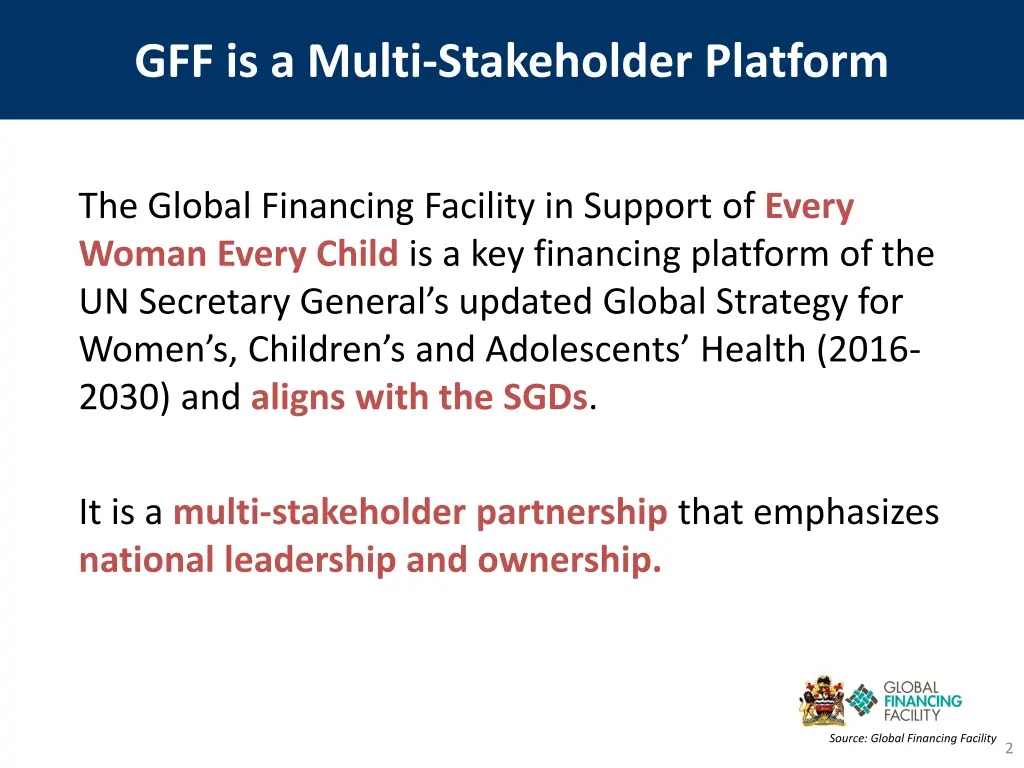 GFF is a Multi-Stakeholder Platform

The Global Financing Facility in Support of Every Woman Every Child is a key financing platform of the UN Secretary General's updated Global Strategy for Women's, Children's and Adolescents' Health (2016-2030) and aligns with the SGDs.

It is a multi-stakeholder partnership that emphasizes national leadership and ownership.

GLOBAL FINANCING FACILITY

Source: Global Financing Facility

2